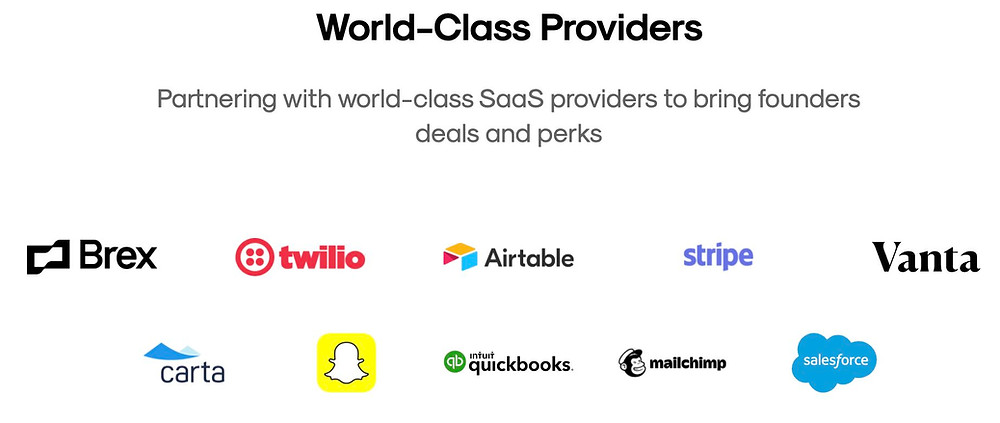 World-Class Providers

Partnering with world-class SaaS providers to bring founders deals and perks

Brex twilio Airtable stripe Vanta

carta intuit quickbooks. mailchimp salesforce